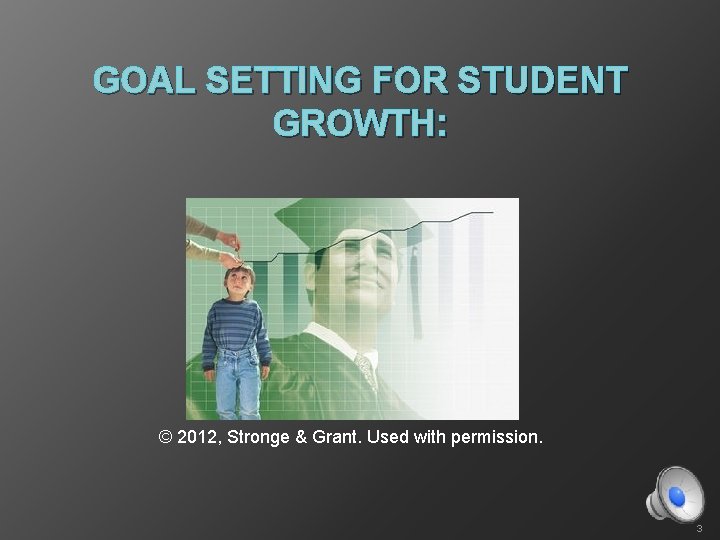 GOAL SETTING FOR STUDENT GROWTH:

© 2012, Stronge & Grant. Used with permission.

3